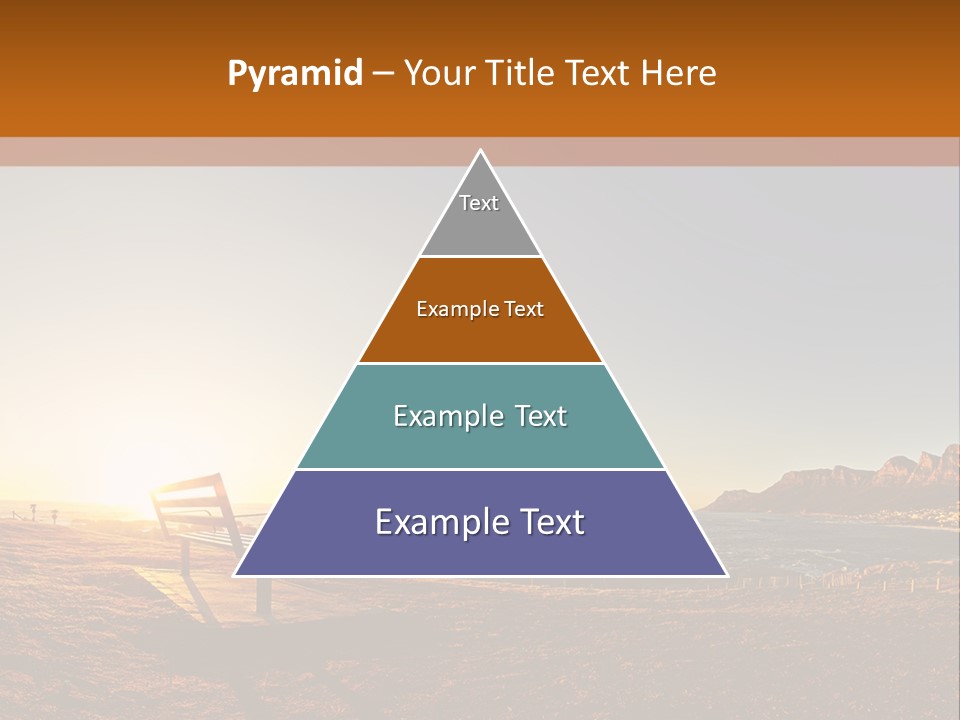 Pyramid – Your Title Text Here

Text

Example Text

Example Text

Example Text